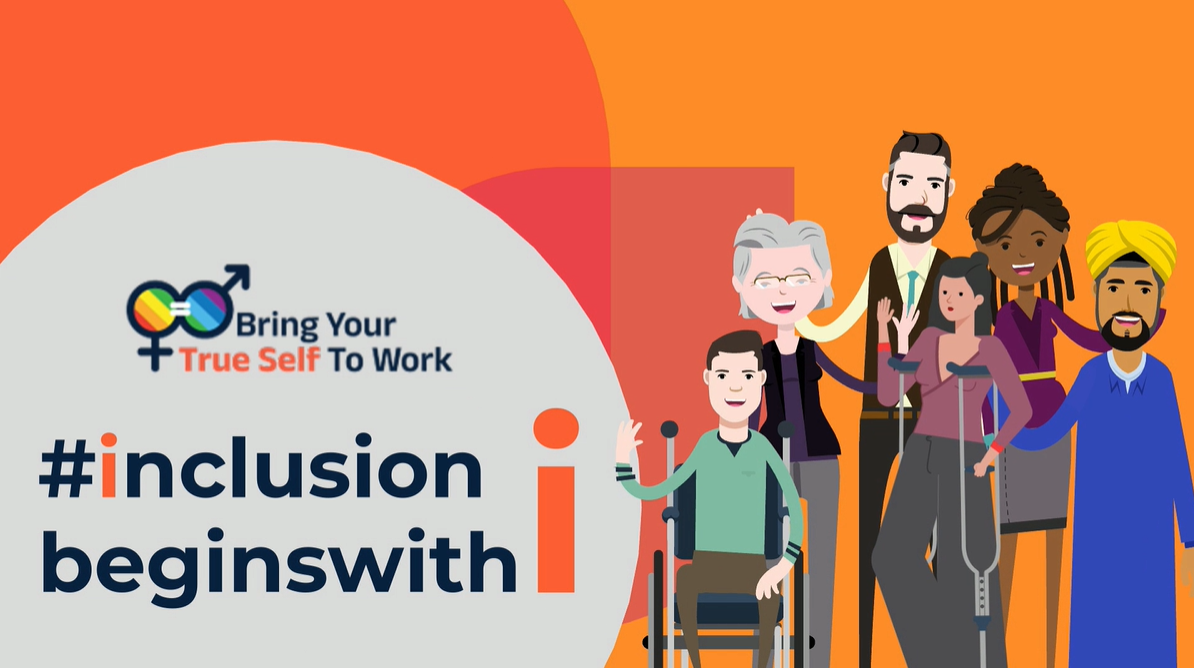 Bring Your True Self To Work

#inclusion beginswith i